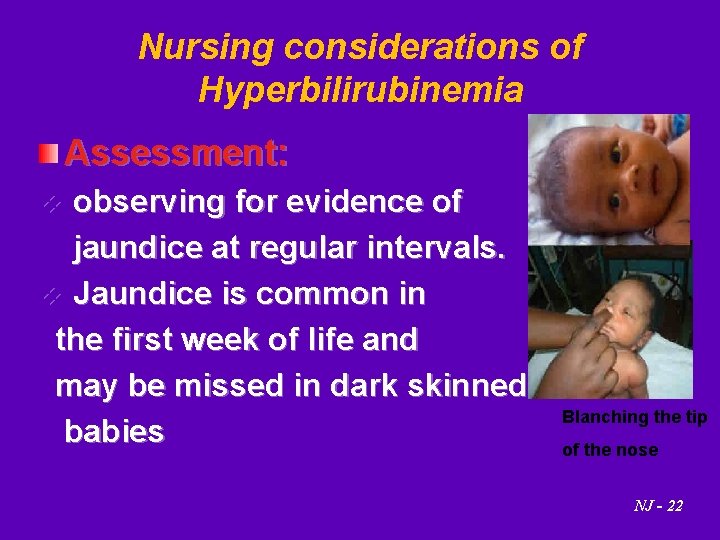 Nursing considerations of Hyperbilirubinemia

Assessment:

observing for evidence of jaundice at regular intervals.

Jaundice is common in the first week of life and may be missed in dark skinned babies

Blanching the tip of the nose

NJ - 22